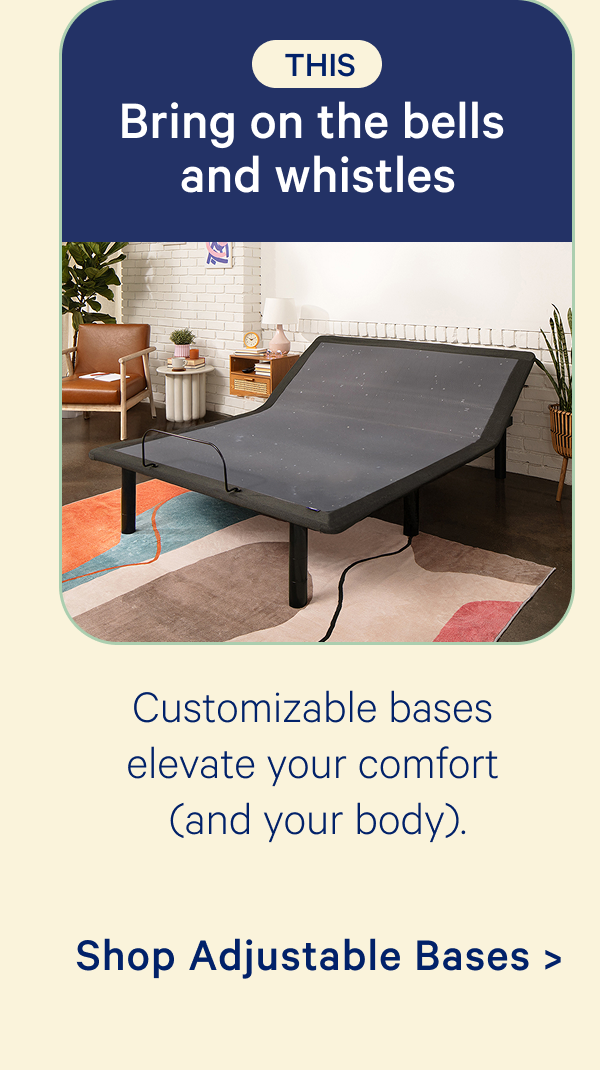 THIS

Bring on the bells and whistles

Customizable bases elevate your comfort (and your body).

Shop Adjustable Bases >